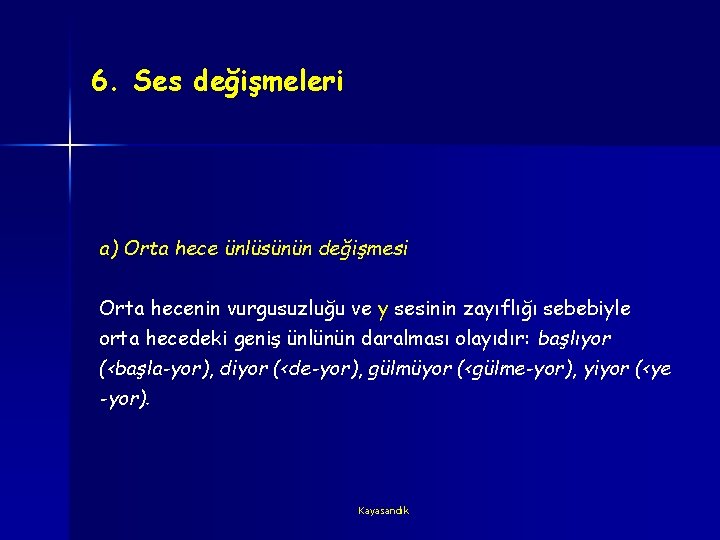 6. Ses değişmeleri

a) Orta hece ünlüsünün değişmesi

Orta hecenin vurgusuzluğu ve y sesinin zayıflığı sebebiyle orta hecedeki geniş ünlünün daralması olayıdır: başlıyor (<başla-yor), diyor (<de-yor), gülmüyor (<gülme-yor), yiyor (<ye -yor).

Kayasandık